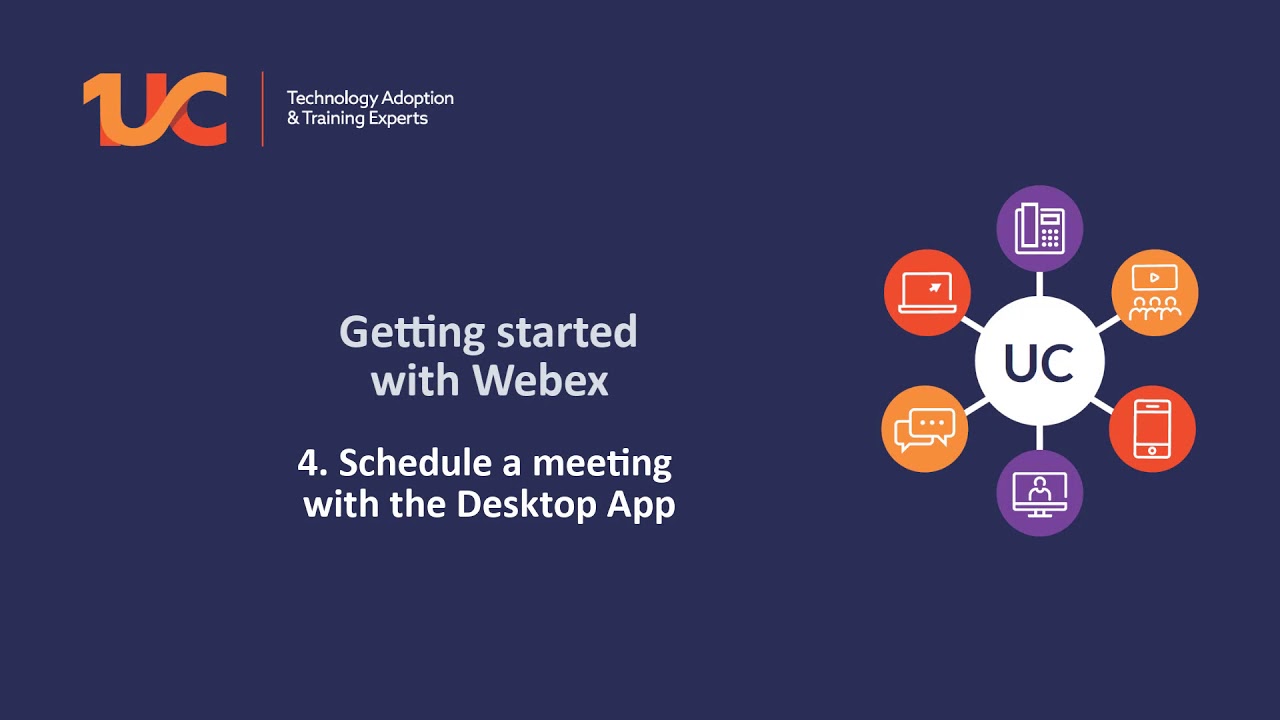 1UC

Technology Adoption
& Training Experts

Getting started with Webex

4. Schedule a meeting with the Desktop App

UC